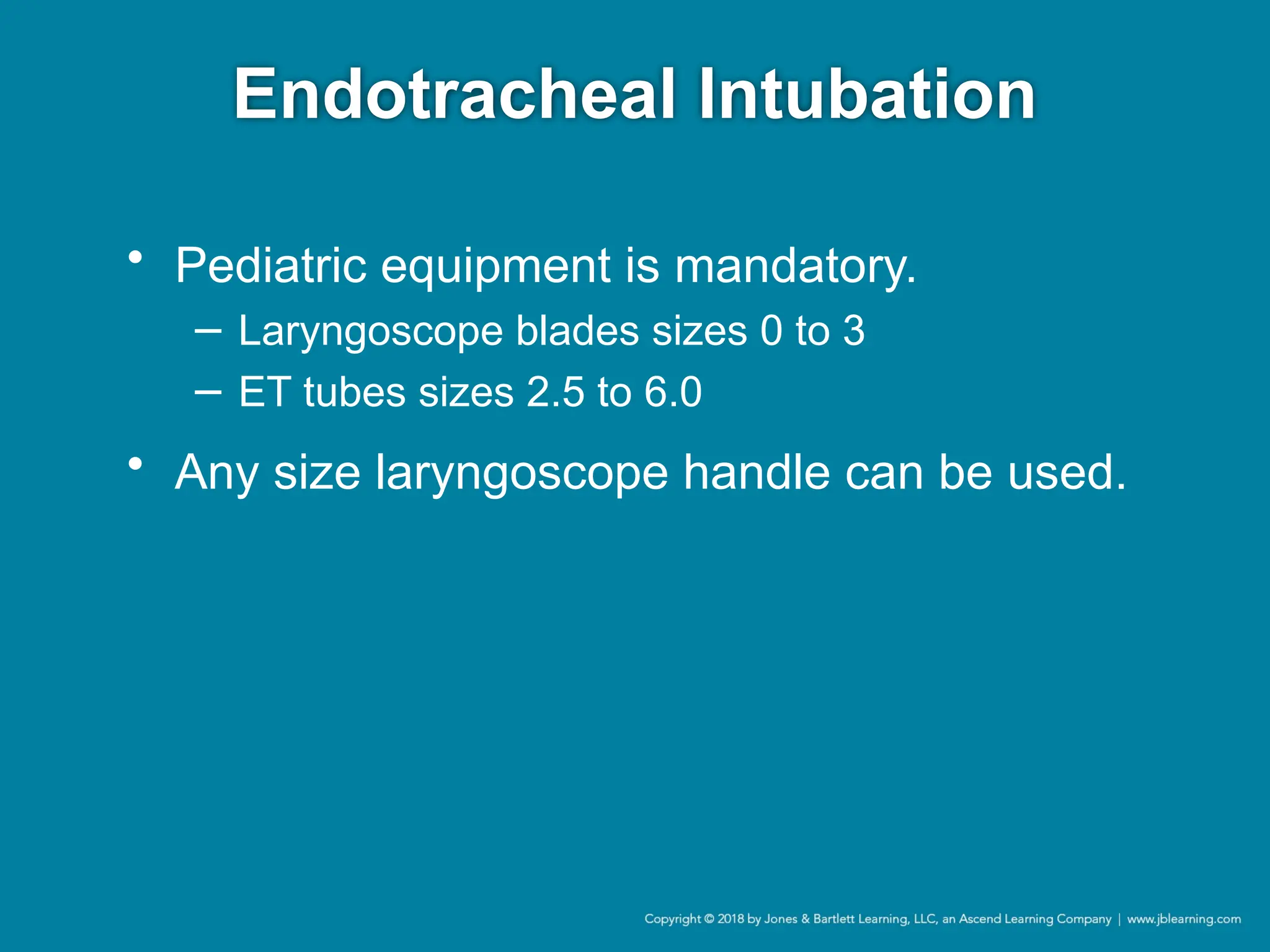 Endotracheal Intubation

• Pediatric equipment is mandatory.
 – Laryngoscope blades sizes 0 to 3
 – ET tubes sizes 2.5 to 6.0
• Any size laryngoscope handle can be used.

Copyright © 2018 by Jones & Bartlett Learning, LLC, an Ascend Learning Company | www.jblearning.com